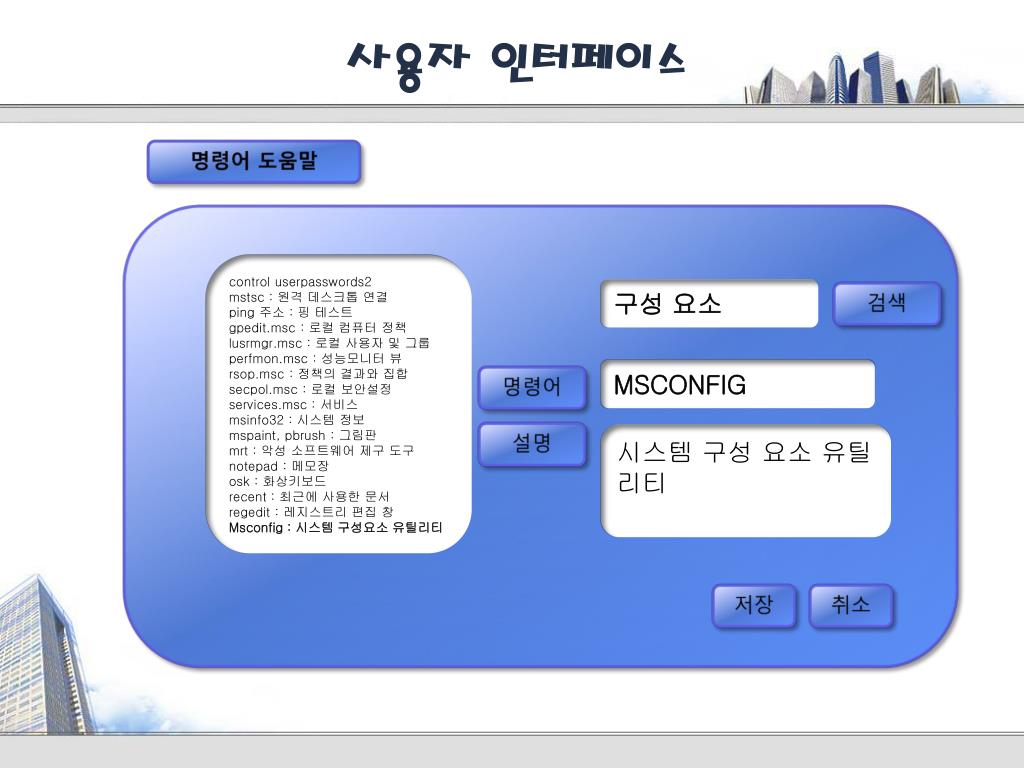 사용자 인터페이스

명령어 도움말

control userpasswords2
mstsc : 원격 데스크톱 연결
ping 주소 : 핑 테스트
gpedit.msc : 로컬 컴퓨터 정책
lusrmgr.msc : 로컬 사용자 및 그룹
perfmon.msc : 성능모니터 뷰
rsop.msc : 정책의 결과와 집합
secpol.msc : 로컬 보안설정
services.msc : 서비스
msinfo32 : 시스템 정보
mspaint, pbrush : 그림판
mrt : 악성 소프트웨어 제구 도구
notepad : 메모장
osk : 화상키보드
recent : 최근에 사용한 문서
regedit : 레지스트리 편집 창
Msconfig : 시스템 구성요소 유틸리티

구성 요소

검색

명령어

MSCONFIG

설명

시스템 구성 요소 유틸리티

저장

취소